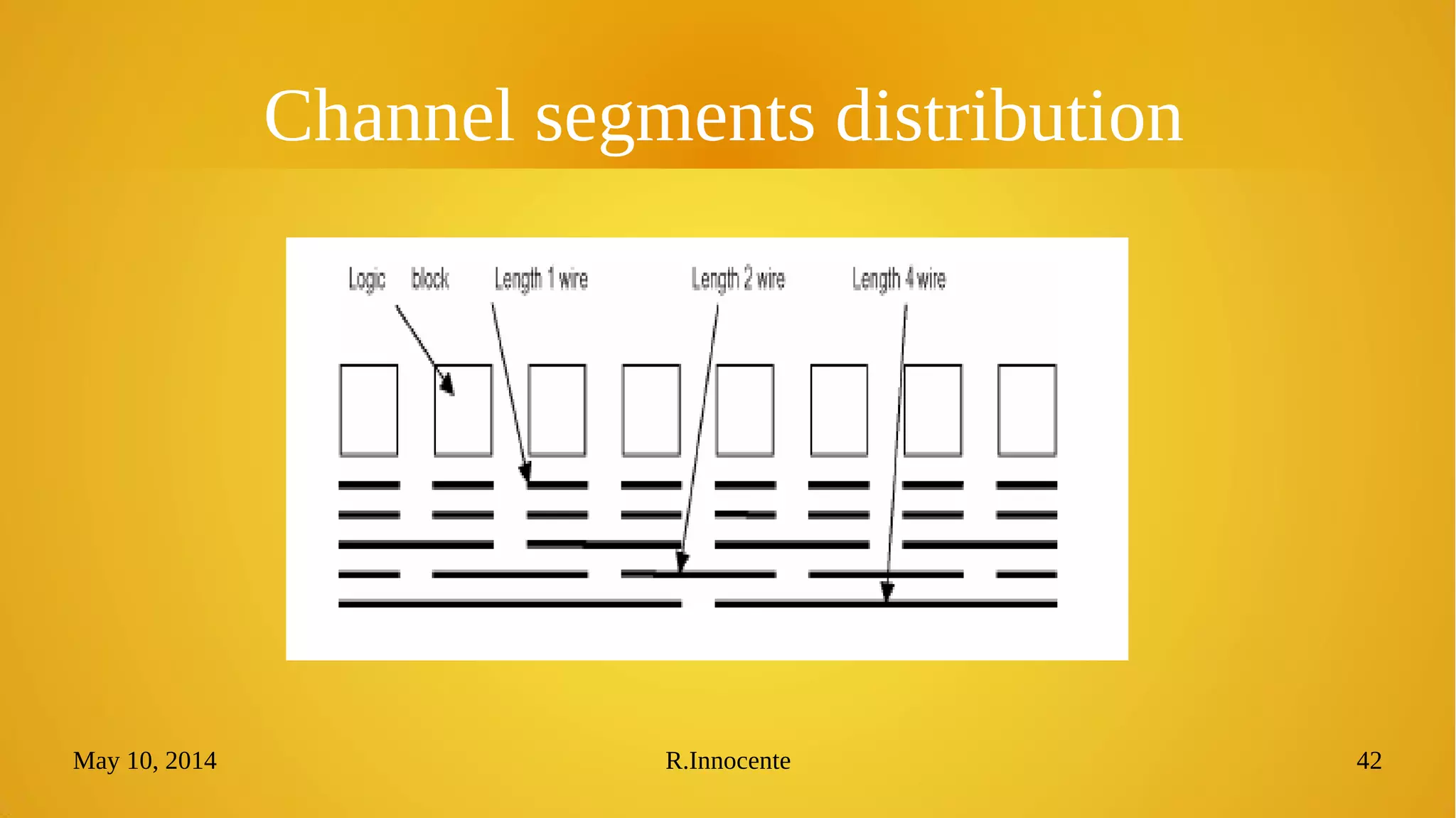 Channel segments distribution

Logic block
Length 1 wire
Length 2 wire
Length 4 wire

May 10, 2014
R.Innocente
42